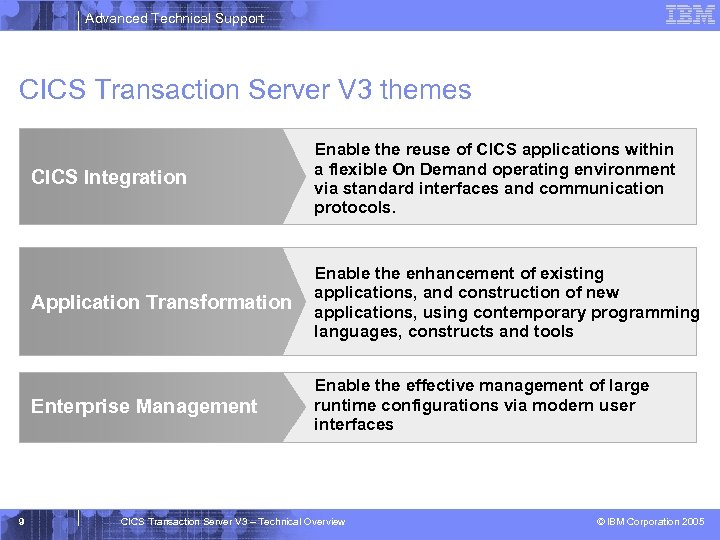 Advanced Technical Support

IBM

CICS Transaction Server V3 themes

CICS Integration

Enable the reuse of CICS applications within a flexible On Demand operating environment via standard interfaces and communication protocols.

Application Transformation

Enable the enhancement of existing applications, and construction of new applications, using contemporary programming languages, constructs and tools

Enterprise Management

Enable the effective management of large runtime configurations via modern user interfaces

9

CICS Transaction Server V3 – Technical Overview

© IBM Corporation 2005